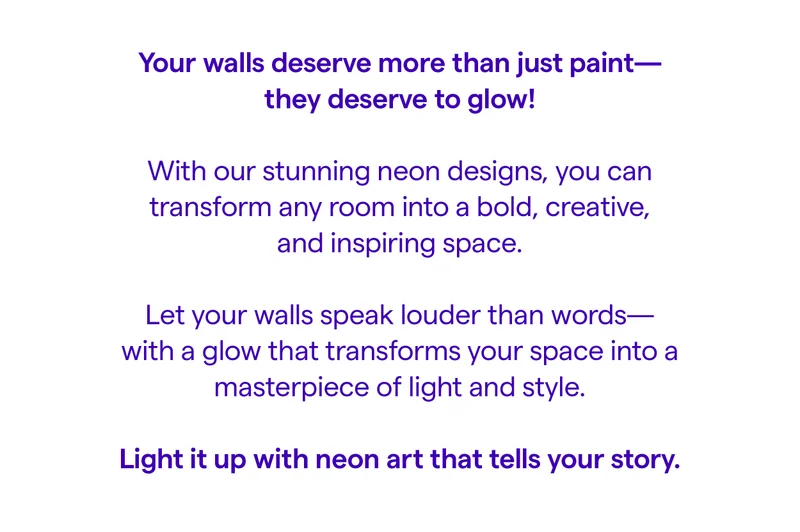 Your walls deserve more than just paint—they deserve to glow!

With our stunning neon designs, you can transform any room into a bold, creative, and inspiring space.

Let your walls speak louder than words—with a glow that transforms your space into a masterpiece of light and style.

Light it up with neon art that tells your story.